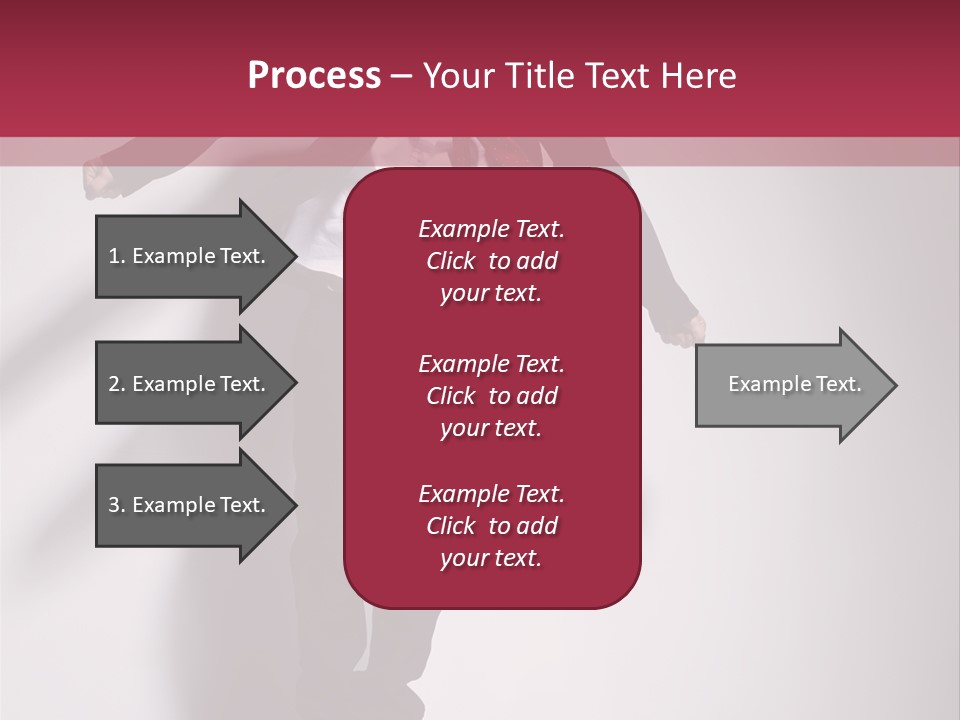 Process – Your Title Text Here

1. Example Text.

2. Example Text.

3. Example Text.

Example Text. Click to add your text.

Example Text. Click to add your text.

Example Text. Click to add your text.

Example Text.